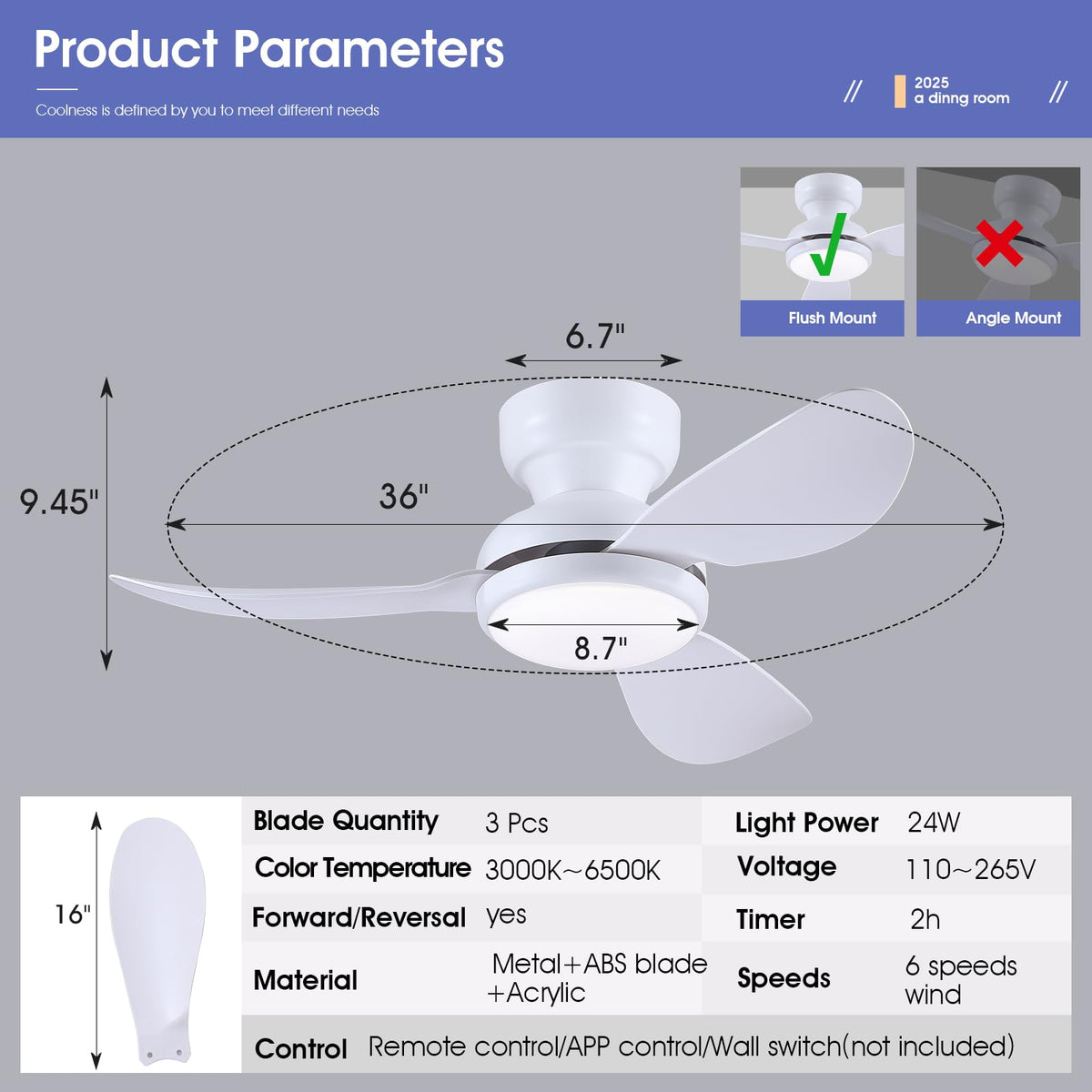 Product Parameters

Coolness is defined by you to meet different needs

// 2025 a dinng room //

Flush Mount

Angle Mount

6.7"

9.45"

36"

8.7"

16"

| Blade Quantity | 3 Pcs | Light Power | 24W |
|---|---|---|---|
| Color Temperature | 3000K~6500K | Voltage | 110~265V |
| Forward/Reversal | yes | Timer | 2h |
| Material | Metal+ABS blade +Acrylic | Speeds | 6 speeds wind |
| Control | Remote control/APP control/Wall switch(not included) | | |